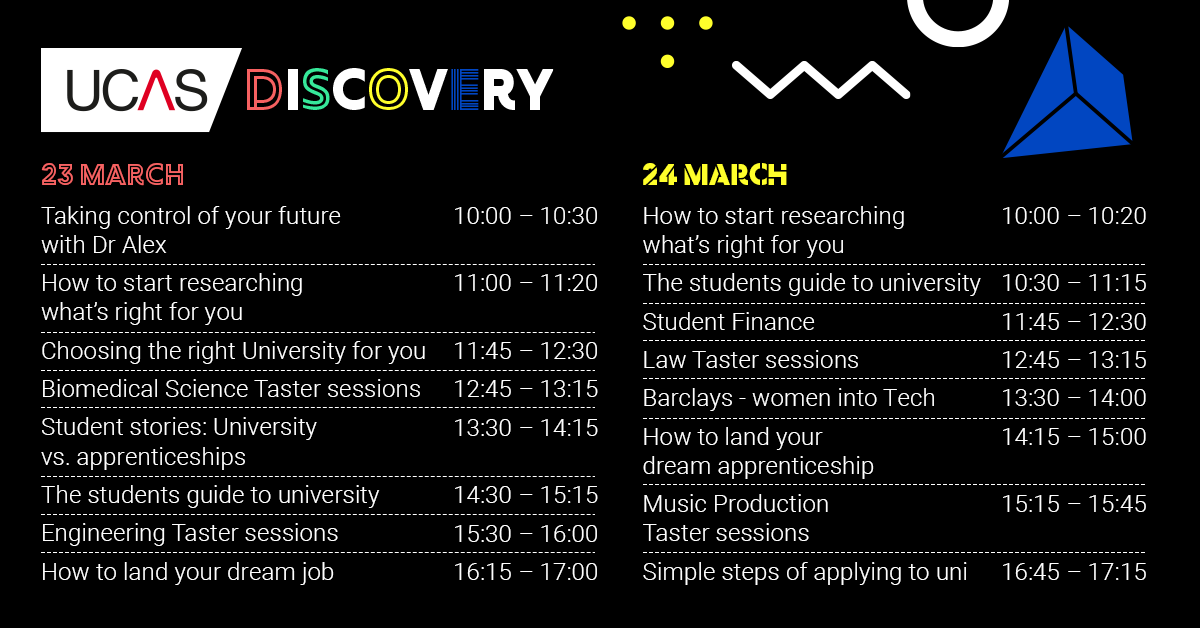 UCAS DISCOVERY

23 MARCH

| | |
|---|---|
| Taking control of your future with Dr Alex | 10:00 – 10:30 |
| How to start researching what's right for you | 11:00 – 11:20 |
| Choosing the right University for you | 11:45 – 12:30 |
| Biomedical Science Taster sessions | 12:45 – 13:15 |
| Student stories: University vs. apprenticeships | 13:30 – 14:15 |
| The students guide to university | 14:30 – 15:15 |
| Engineering Taster sessions | 15:30 – 16:00 |
| How to land your dream job | 16:15 – 17:00 |

24 MARCH

| | |
|---|---|
| How to start researching what's right for you | 10:00 – 10:20 |
| The students guide to university | 10:30 – 11:15 |
| Student Finance | 11:45 – 12:30 |
| Law Taster sessions | 12:45 – 13:15 |
| Barclays - women into Tech | 13:30 – 14:00 |
| How to land your dream apprenticeship | 14:15 – 15:00 |
| Music Production Taster sessions | 15:15 – 15:45 |
| Simple steps of applying to uni | 16:45 – 17:15 |